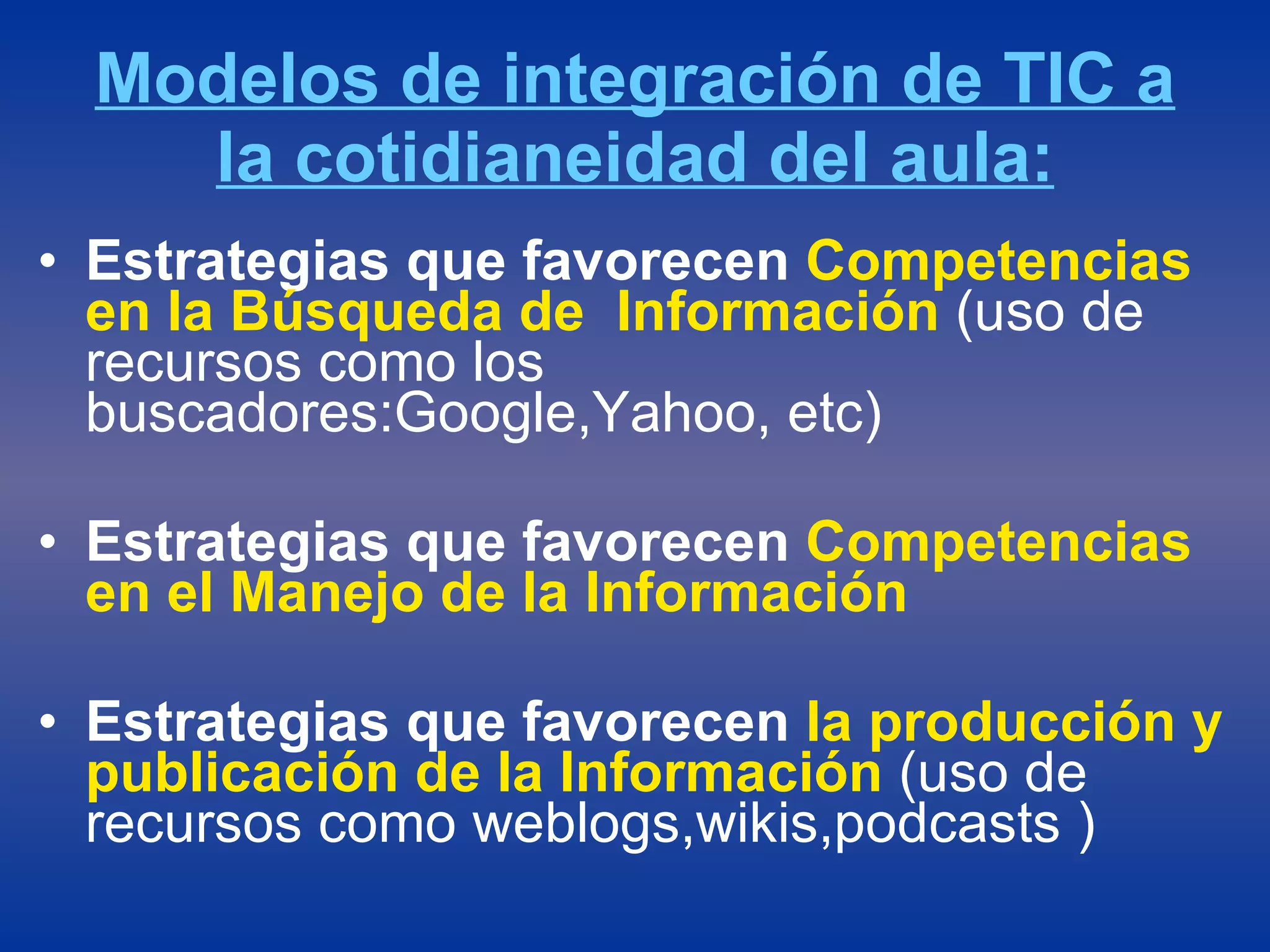 Modelos de integración de TIC a la cotidianeidad del aula:

• Estrategias que favorecen Competencias en la Búsqueda de  Información (uso de recursos como los buscadores:Google,Yahoo, etc)

• Estrategias que favorecen Competencias en el Manejo de la Información

• Estrategias que favorecen la producción y publicación de la Información (uso de recursos como weblogs,wikis,podcasts )